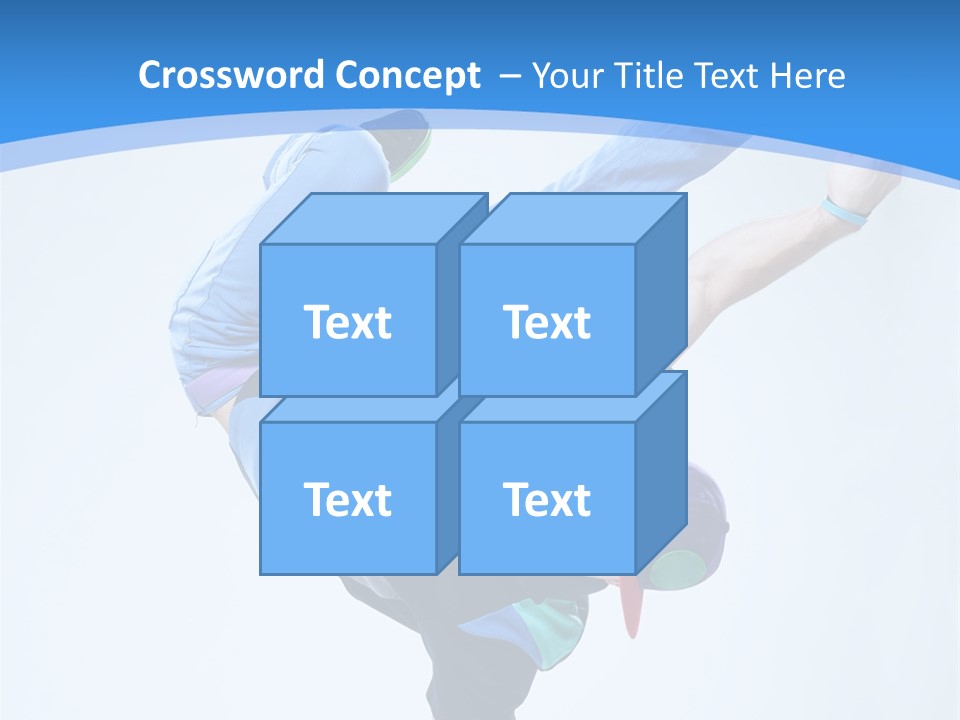 Crossword Concept – Your Title Text Here

Text

Text

Text

Text